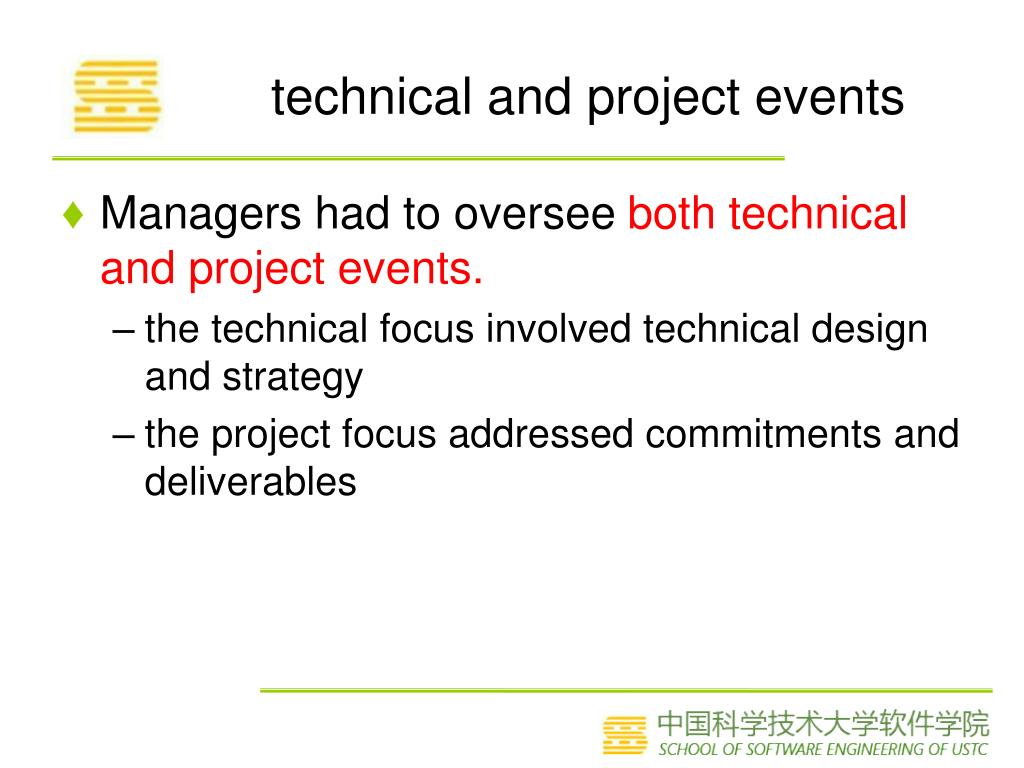 technical and project events

♦ Managers had to oversee both technical and project events.

– the technical focus involved technical design and strategy

– the project focus addressed commitments and deliverables

中国科学技术大学软件学院
SCHOOL OF SOFTWARE ENGINEERING OF USTC